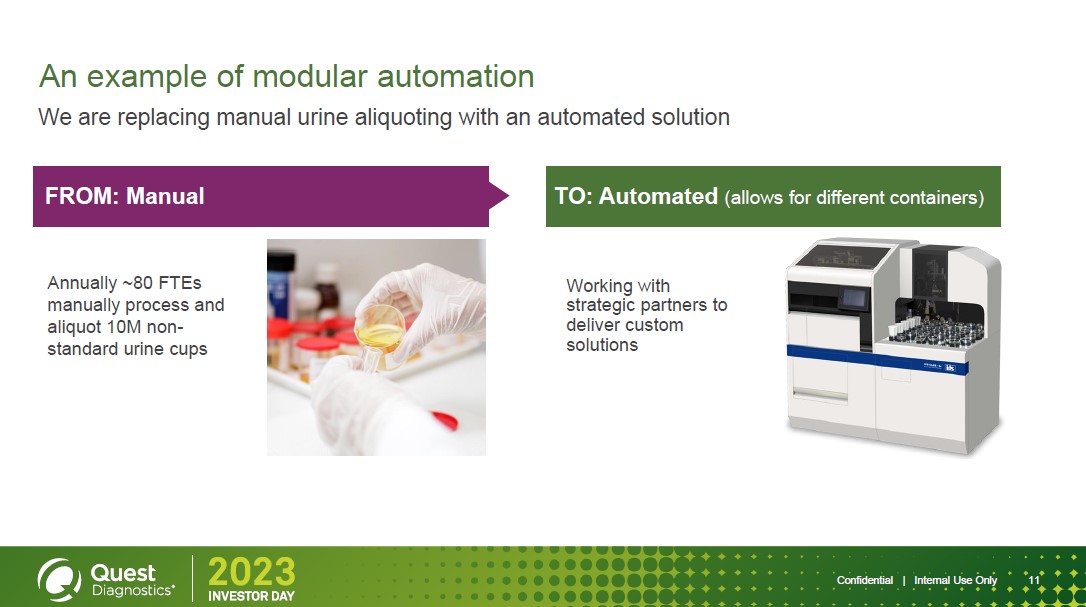 An example of modular automation

We are replacing manual urine aliquoting with an automated solution

FROM: Manual

Annually ~80 FTEs manually process and aliquot 10M non-standard urine cups

TO: Automated (allows for different containers)

Working with strategic partners to deliver custom solutions

Quest Diagnostics®

2023 INVESTOR DAY

Confidential | Internal Use Only 11